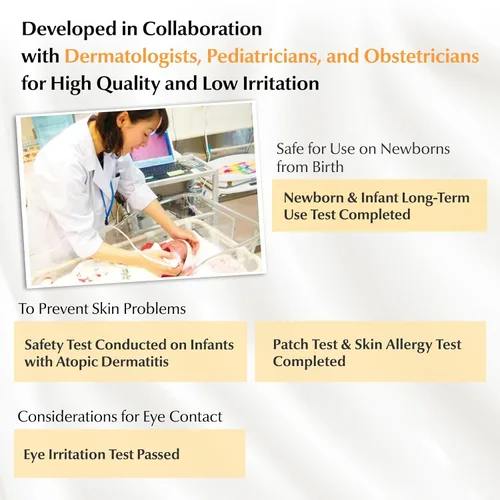 Developed in Collaboration
with Dermatologists, Pediatricians, and Obstetricians
for High Quality and Low Irritation

Safe for Use on Newborns from Birth

Newborn & Infant Long-Term Use Test Completed

To Prevent Skin Problems

Safety Test Conducted on Infants with Atopic Dermatitis

Patch Test & Skin Allergy Test Completed

Considerations for Eye Contact

Eye Irritation Test Passed